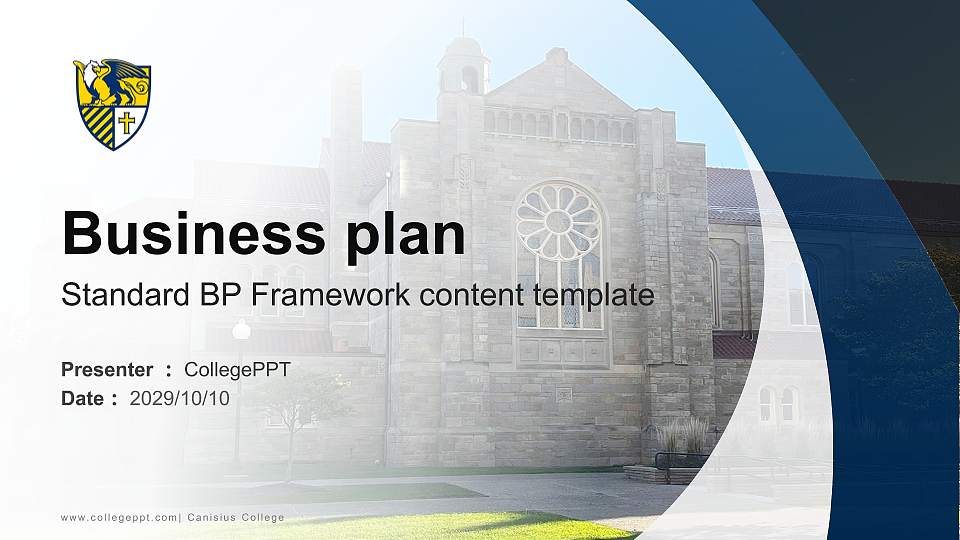 Business plan

Standard BP Framework content template

Presenter : CollegePPT
Date : 2029/10/10

www.collegeppt.com| Canisius College